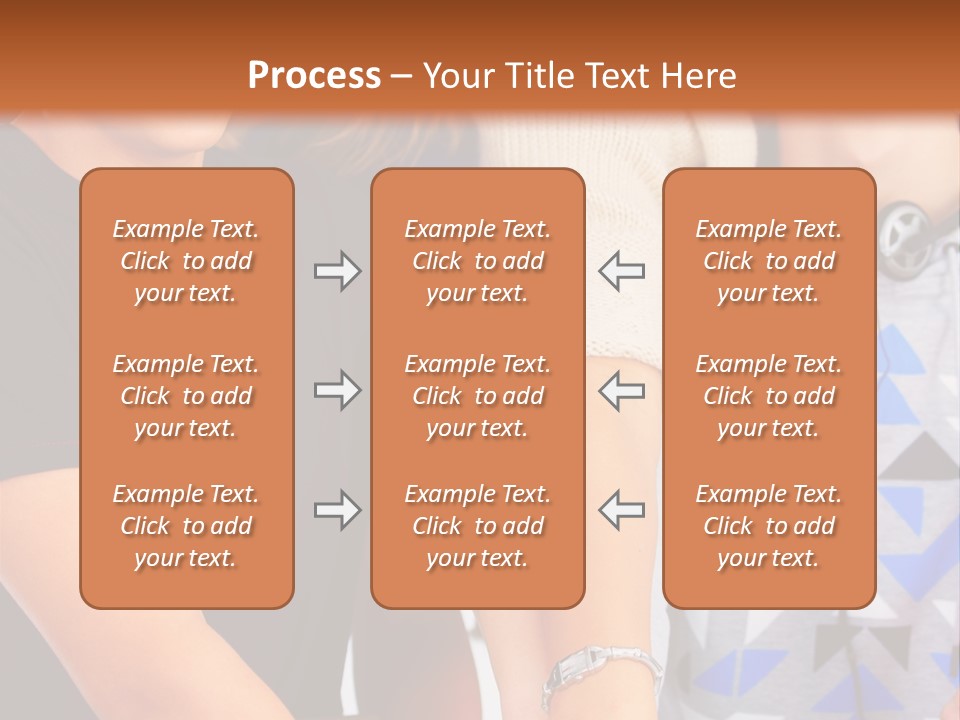 Process – Your Title Text Here

Example Text. Click to add your text.

Example Text. Click to add your text.

Example Text. Click to add your text.

Example Text. Click to add your text.

Example Text. Click to add your text.

Example Text. Click to add your text.

Example Text. Click to add your text.

Example Text. Click to add your text.

Example Text. Click to add your text.